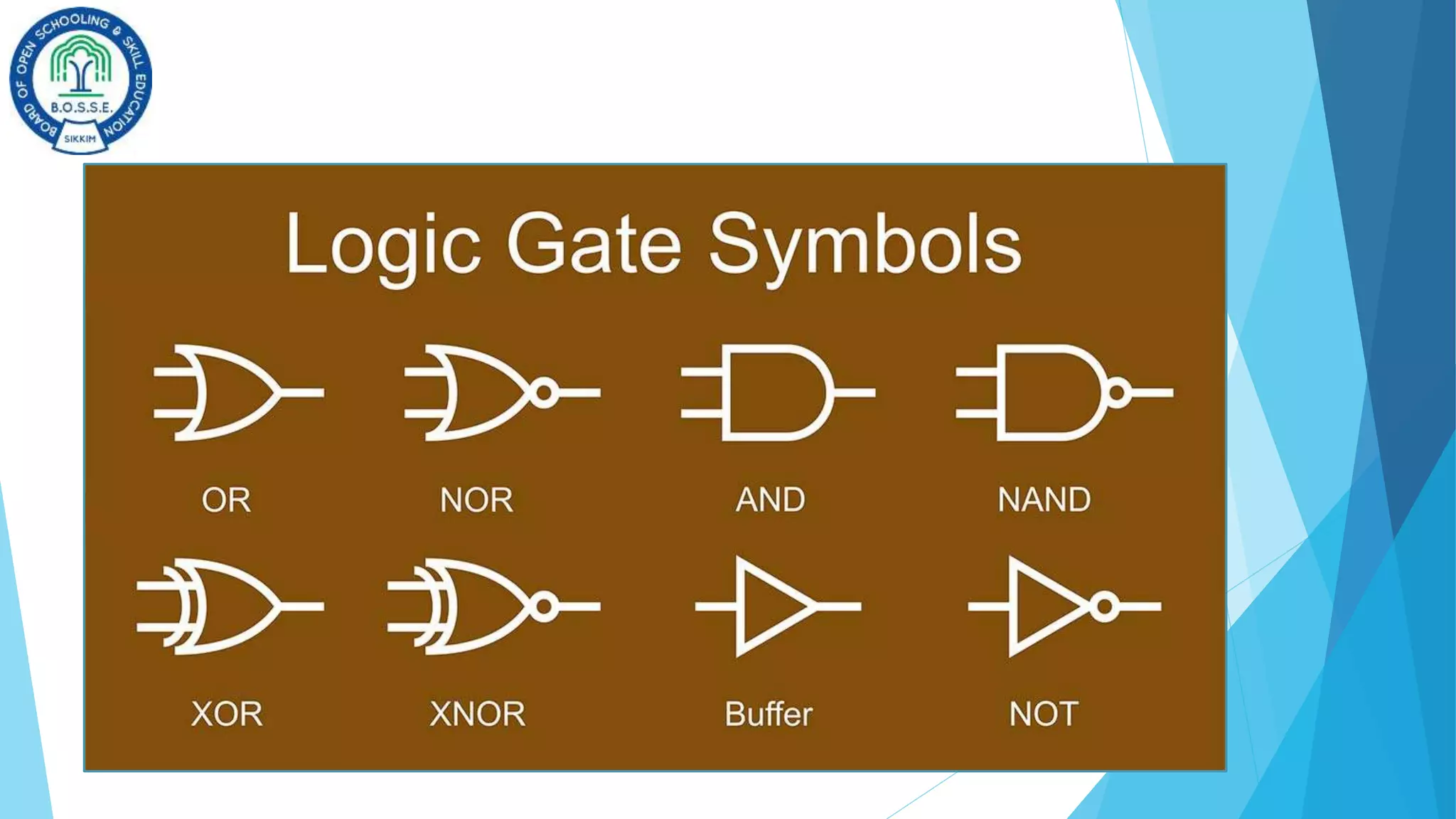 BOARD OF OPEN SCHOOLING & SKILL EDUCATION
B.O.S.S.E.
SIKKIM

Logic Gate Symbols

OR
NOR
AND
NAND

XOR
XNOR
Buffer
NOT